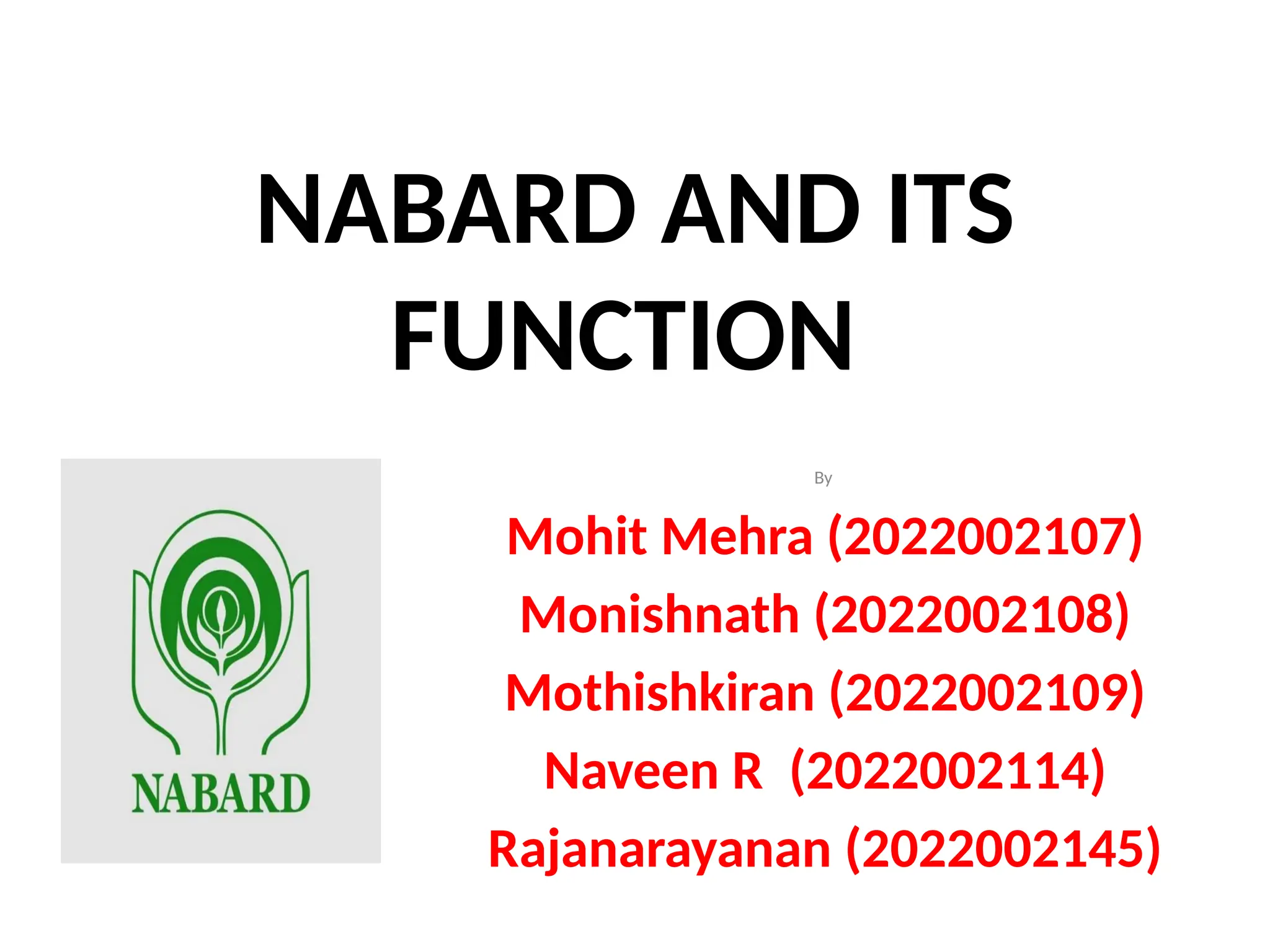 NABARD AND ITS FUNCTION

NABARD

By

Mohit Mehra (2022002107)
Monishnath (2022002108)
Mothishkiran (2022002109)
Naveen R  (2022002114)
Rajanarayanan (2022002145)